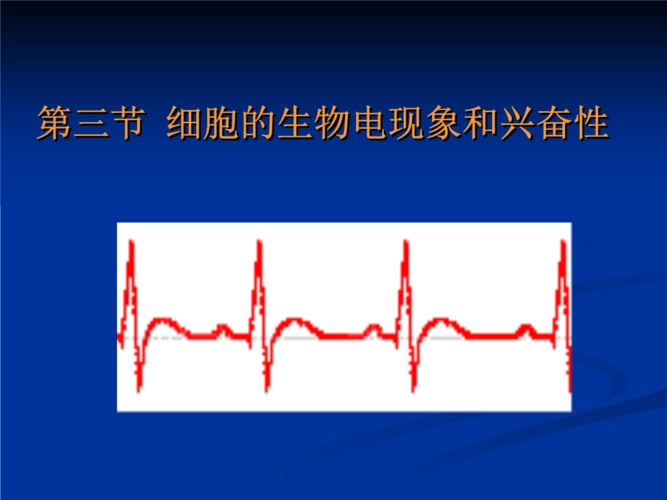 第三节 细胞的生物电现象和兴奋性